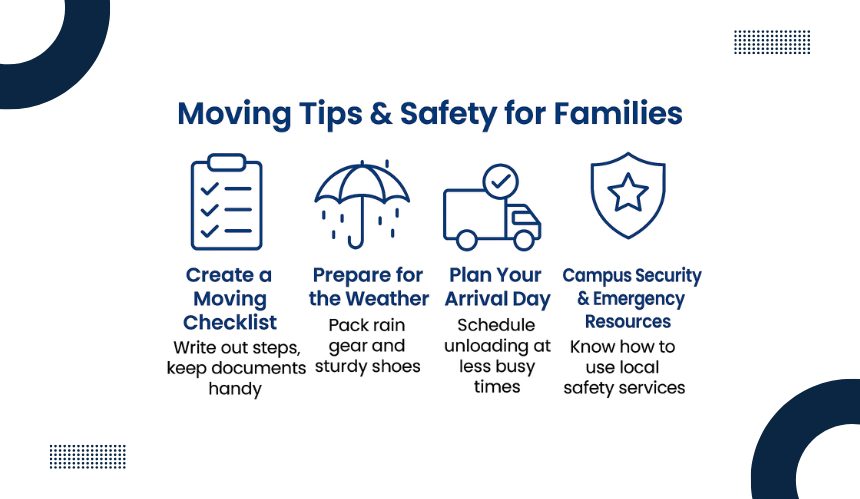 Moving Tips & Safety for Families

Create a Moving Checklist
Write out steps, keep documents handy

Prepare for the Weather
Pack rain gear and sturdy shoes

Plan Your Arrival Day
Schedule unloading at less busy times

Campus Security & Emergency Resources
Know how to use local safety services